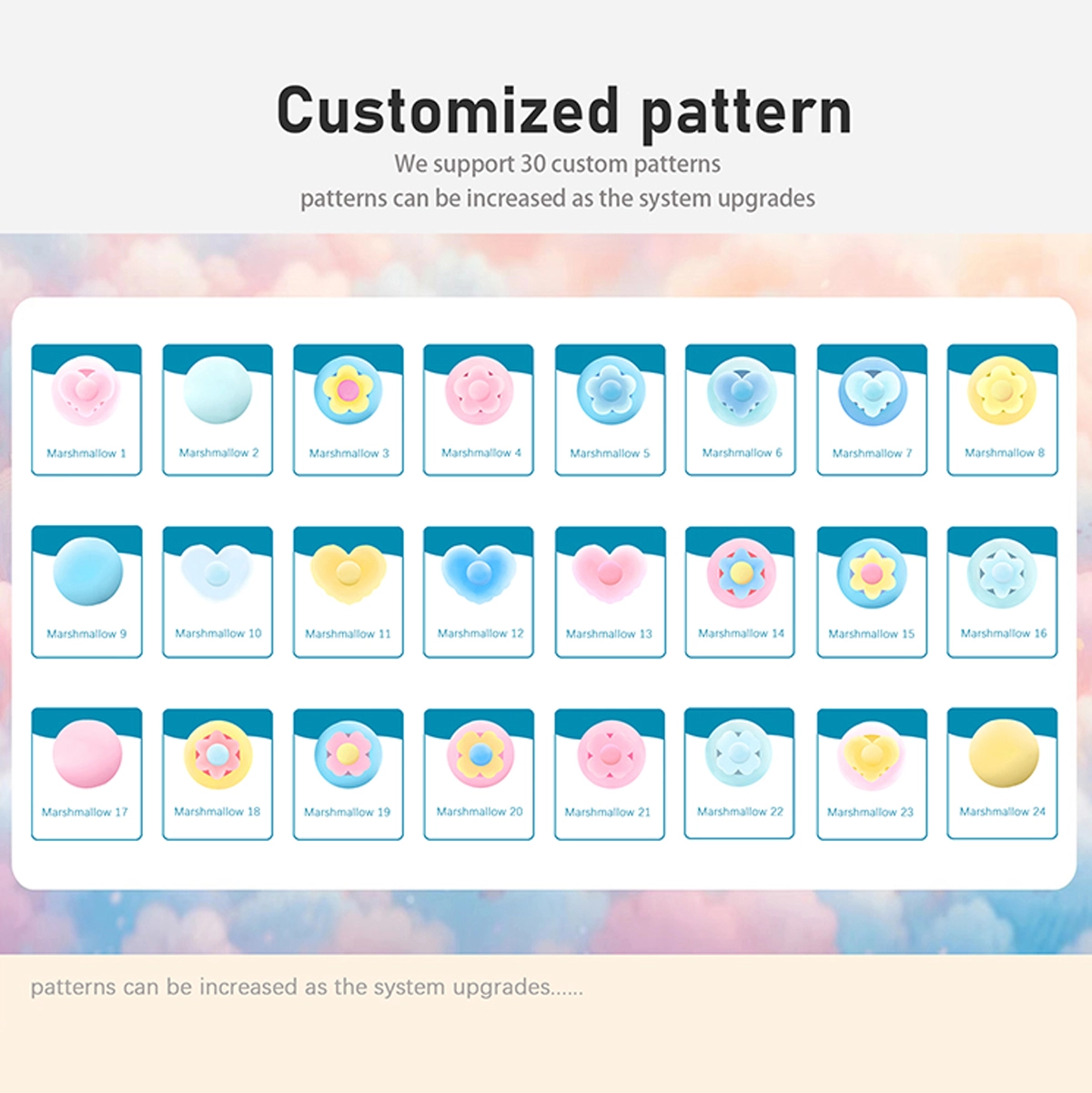 Customized pattern

We support 30 custom patterns
patterns can be increased as the system upgrades

Marshmallow 1
Marshmallow 2
Marshmallow 3
Marshmallow 4
Marshmallow 5
Marshmallow 6
Marshmallow 7
Marshmallow 8
Marshmallow 9
Marshmallow 10
Marshmallow 11
Marshmallow 12
Marshmallow 13
Marshmallow 14
Marshmallow 15
Marshmallow 16
Marshmallow 17
Marshmallow 18
Marshmallow 19
Marshmallow 20
Marshmallow 21
Marshmallow 22
Marshmallow 23
Marshmallow 24

patterns can be increased as the system upgrades......